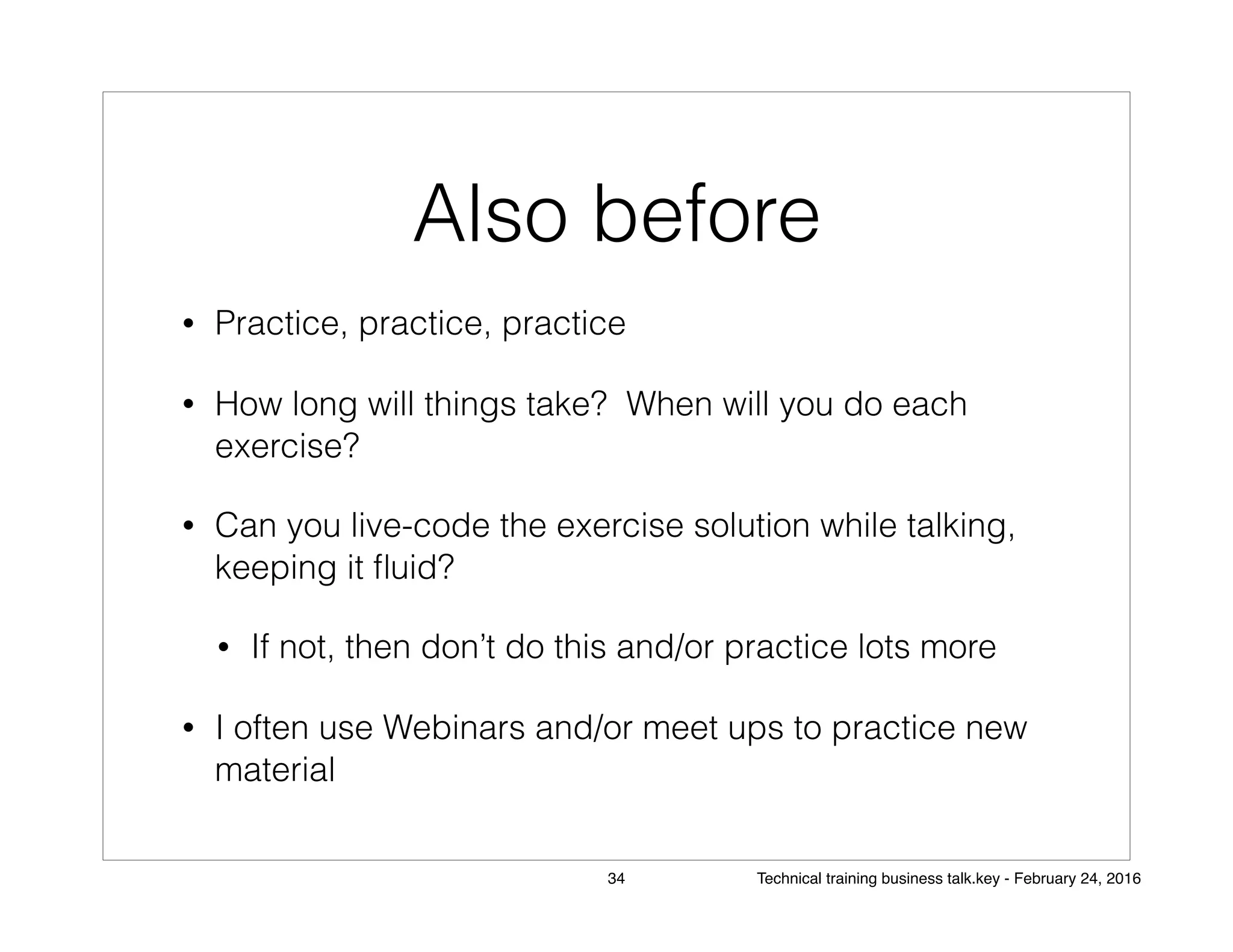 Also before

• Practice, practice, practice

• How long will things take? When will you do each exercise?

• Can you live-code the exercise solution while talking, keeping it fluid?

• If not, then don't do this and/or practice lots more

• I often use Webinars and/or meet ups to practice new material

34

Technical training business talk.key - February 24, 2016